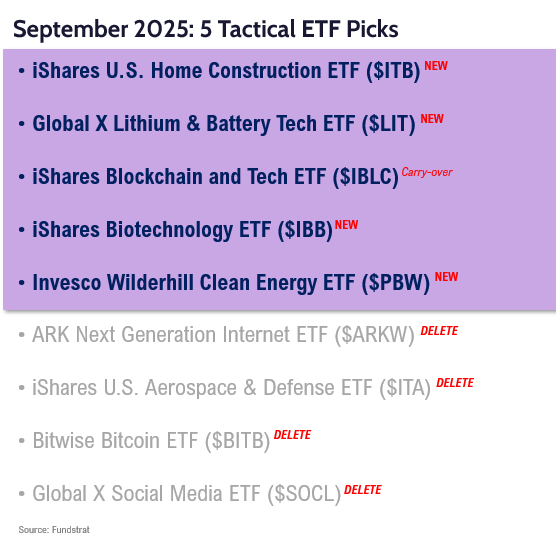 September 2025: 5 Tactical ETF Picks

• iShares U.S. Home Construction ETF (\$ITB) NEW

• Global X Lithium & Battery Tech ETF (\$LIT) NEW

• iShares Blockchain and Tech ETF (\$IBLC) Carry-over

• iShares Biotechnology ETF (\$IBB) NEW

• Invesco Wilderhill Clean Energy ETF (\$PBW) NEW

• ARK Next Generation Internet ETF (\$ARKW) DELETE

• iShares U.S. Aerospace & Defense ETF (\$ITA) DELETE

• Bitwise Bitcoin ETF (\$BITB) DELETE

• Global X Social Media ETF (\$SOCL) DELETE

Source: Fundstrat